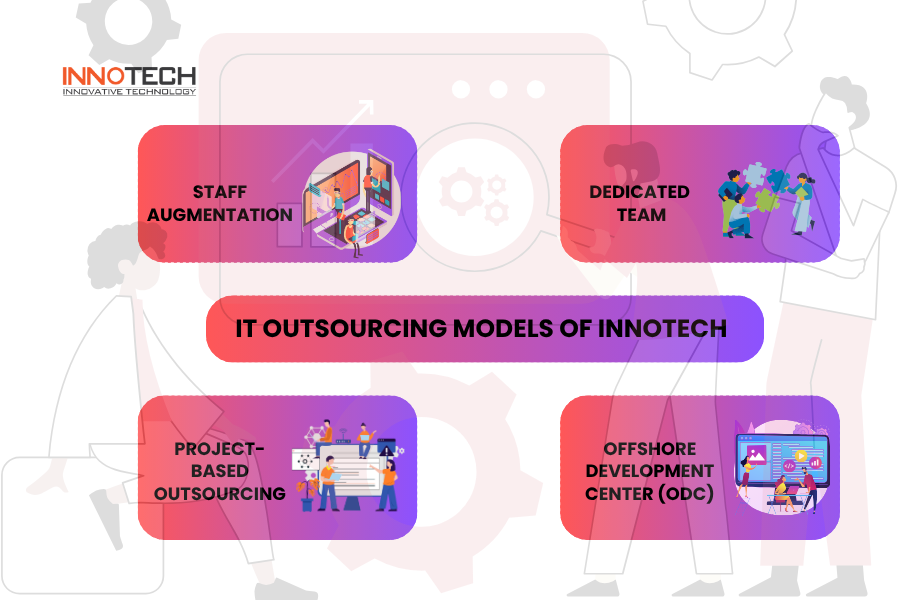 INNOTECH
INNOVATIVE TECHNOLOGY

STAFF AUGMENTATION

DEDICATED TEAM

IT OUTSOURCING MODELS OF INNOTECH

PROJECT-BASED OUTSOURCING

OFFSHORE DEVELOPMENT CENTER (ODC)